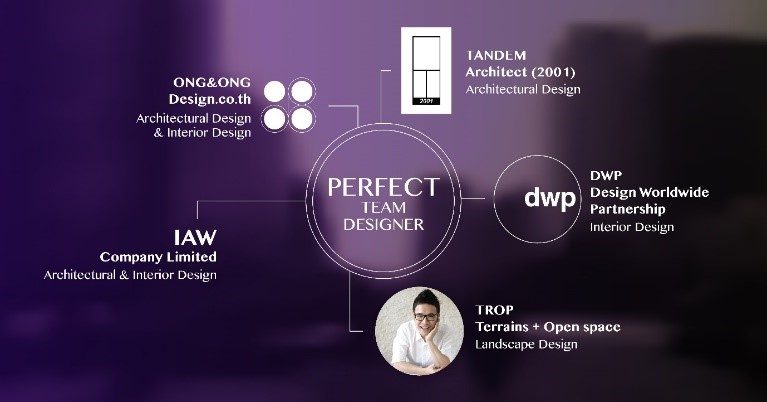 ONG&ONG
Design.co.th
Architectural Design
& Interior Design

2001

TANDEM
Architect (2001)
Architectural Design

PERFECT
TEAM
DESIGNER

dwp

DWP
Design Worldwide
Partnership
Interior Design

IAW
Company Limited
Architectural & Interior Design

TROP
Terrains + Open space
Landscape Design